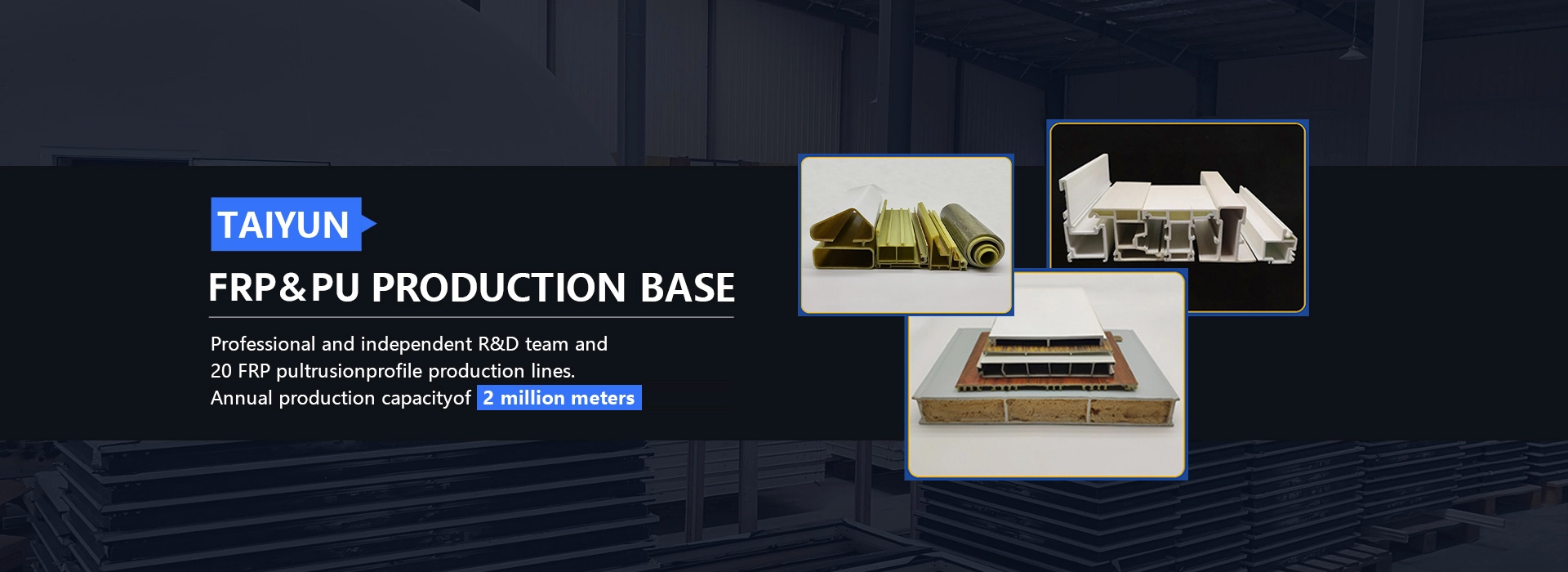 TAIYUN

FRP&PU PRODUCTION BASE

Professional and independent R&D team and 20 FRP pultrusionprofile production lines. Annual production capacityof 2 million meters